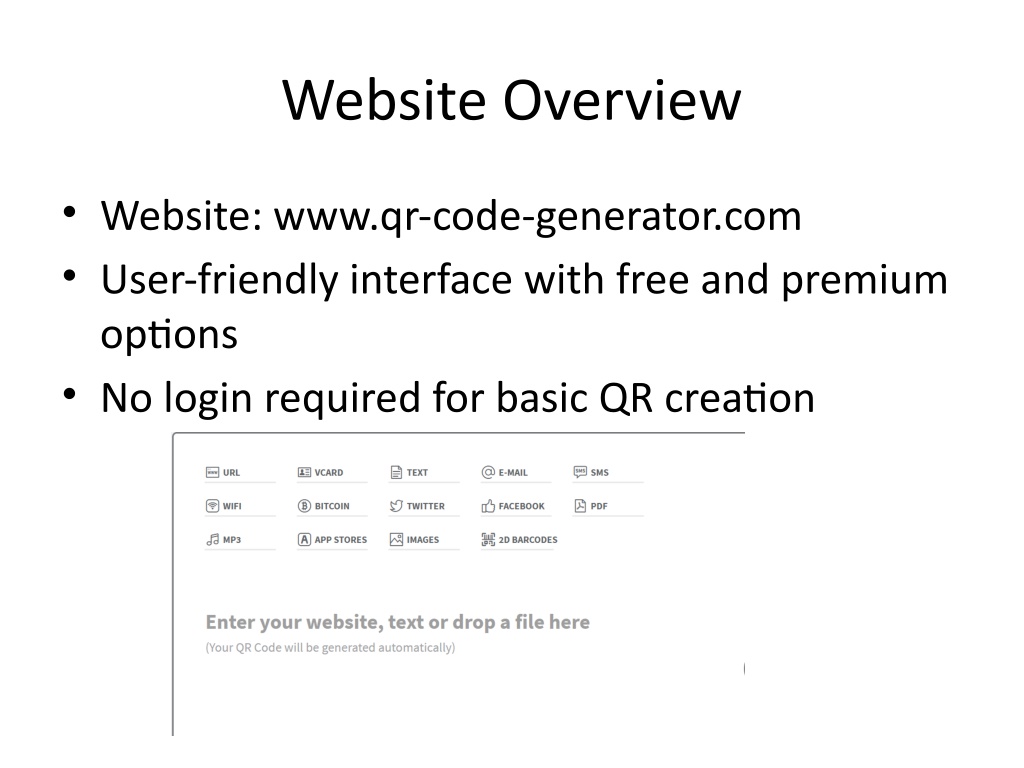 Website Overview

• Website: www.qr-code-generator.com
• User-friendly interface with free and premium options
• No login required for basic QR creation

URL
VCARD
TEXT
E-MAIL
SMS
WIFI
BITCOIN
TWITTER
FACEBOOK
PDF
MP3
APP STORES
IMAGES
2D BARCODES

Enter your website, text or drop a file here
(Your QR Code will be generated automatically)